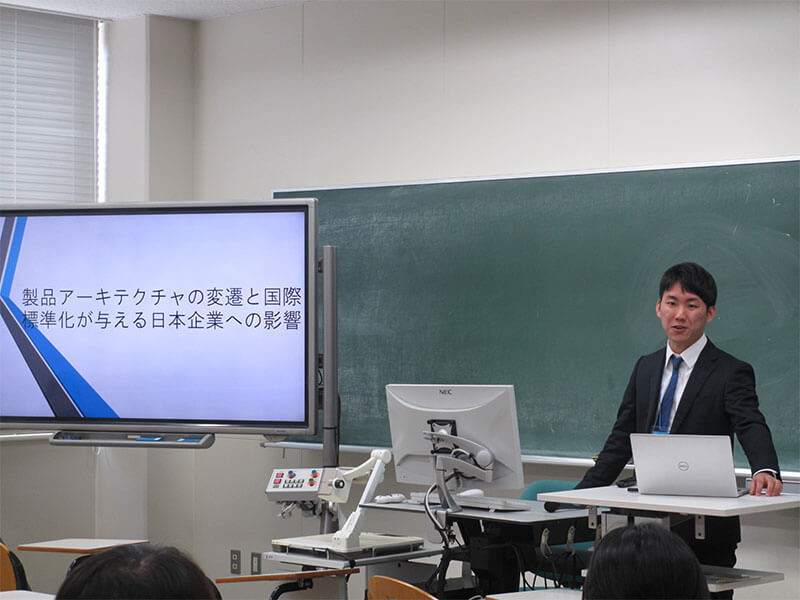 製品アーキテクチャの変遷と国際標準化が与える日本企業への影響

NEC